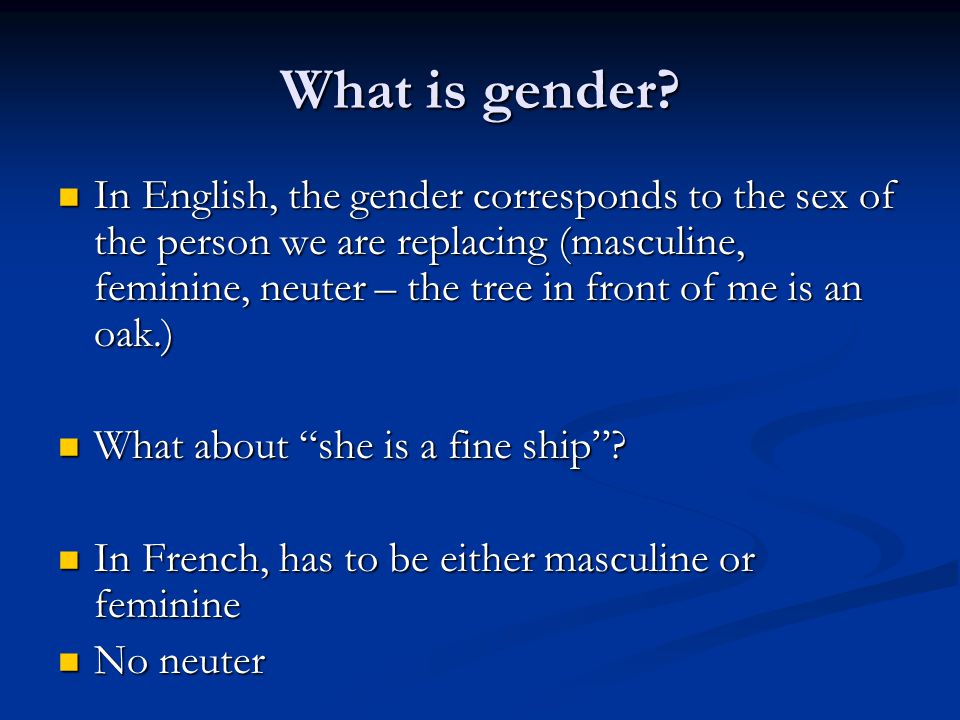 What is gender?

In English, the gender corresponds to the sex of the person we are replacing (masculine, feminine, neuter – the tree in front of me is an oak.)

What about “she is a fine ship”?

In French, has to be either masculine or feminine

No neuter